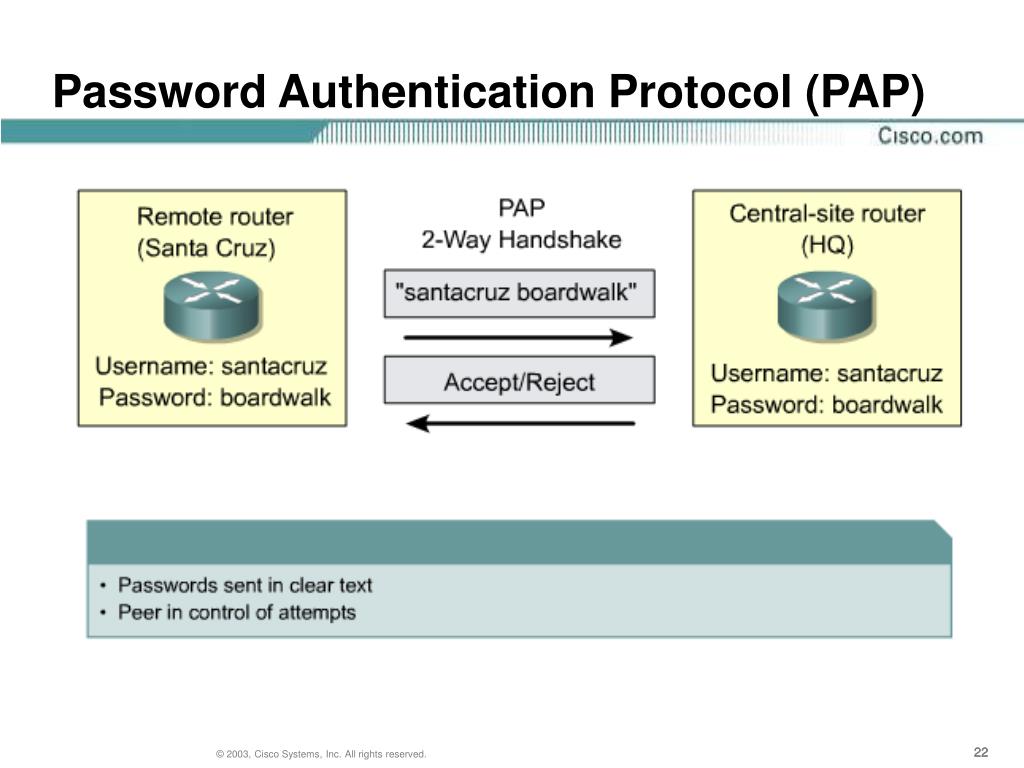 Password Authentication Protocol (PAP)

Cisco.com

Remote router
(Santa Cruz)

Username: santacruz
Password: boardwalk

PAP
2-Way Handshake

"santacruz boardwalk"

Accept/Reject

Central-site router
(HQ)

Username: santacruz
Password: boardwalk

• Passwords sent in clear text
• Peer in control of attempts

© 2003, Cisco Systems, Inc. All rights reserved.

22